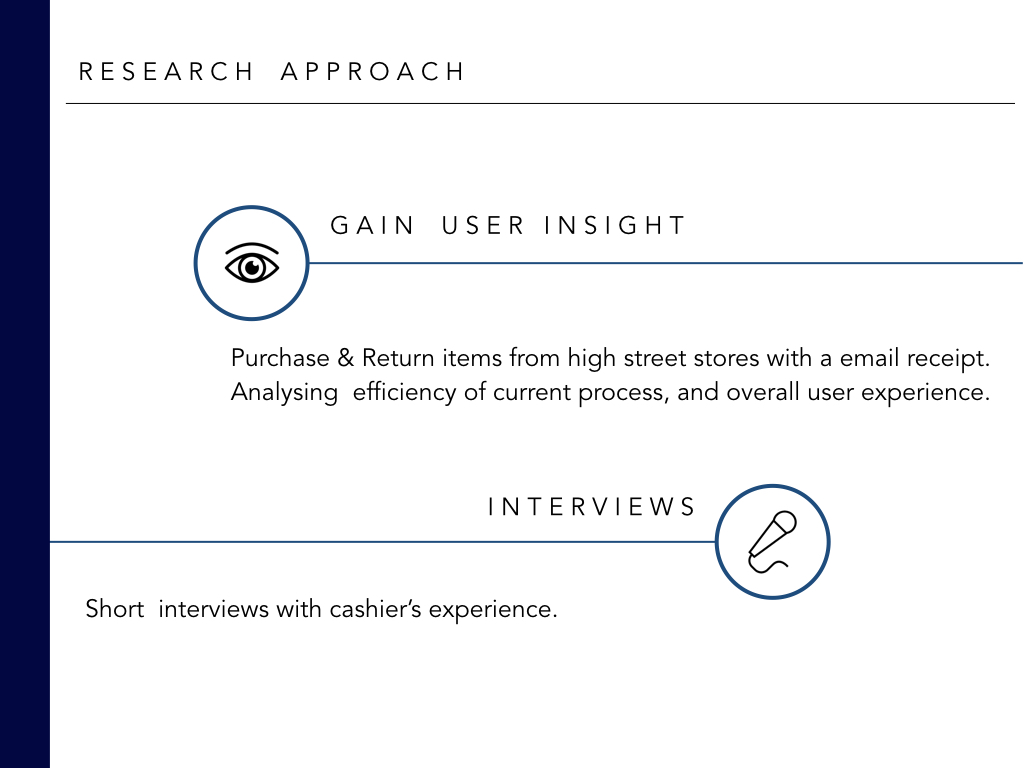 RESEARCH APPROACH

GAIN USER INSIGHT

Purchase & Return items from high street stores with a email receipt. Analysing efficiency of current process, and overall user experience.

INTERVIEWS

Short interviews with cashier's experience.